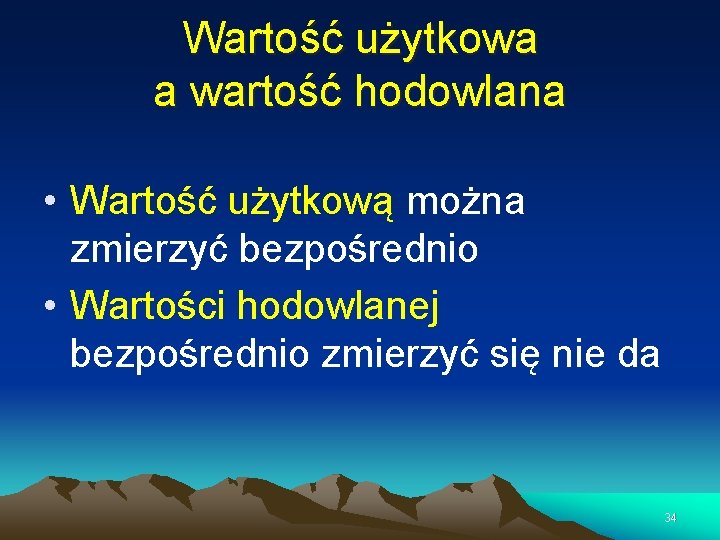 Wartość użytkowa a wartość hodowlana

• Wartość użytkową można zmierzyć bezpośrednio
• Wartości hodowlanej bezpośrednio zmierzyć się nie da

34